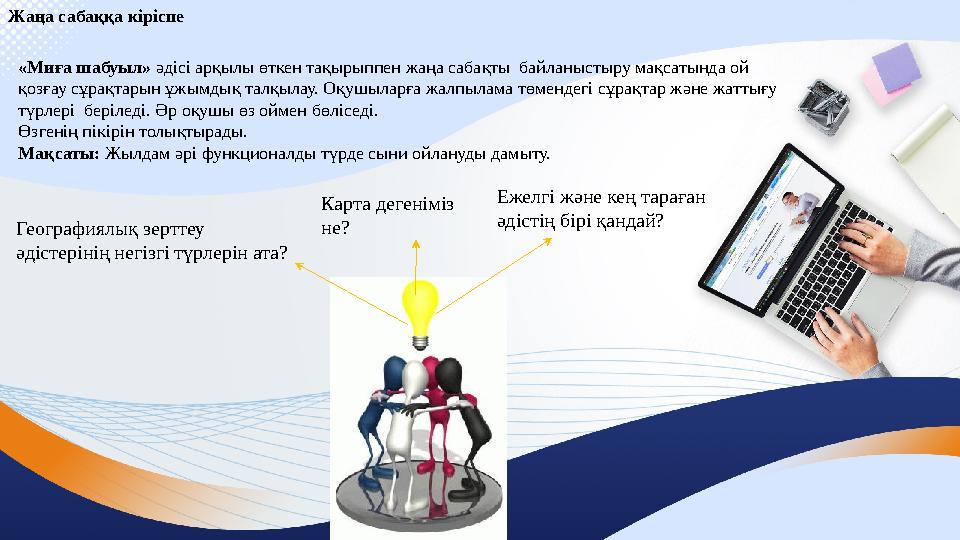 Жаңа сабаққа кіріспе

«Миға шабуыл» әдісі арқылы өткен тақырыппен жаңа сабақты байланыстыру мақсатында ой қозғау сұрақтарын ұжымдық талқылау. Оқушыларға жалпылама төмендегі сұрақтар және жаттығу түрлері беріледі. Әр оқушы өз оймен бөліседі.
Өзгенің пікірін толықтырады.
Мақсаты: Жылдам әрі функционалды түрде сыни ойлануды дамыту.

Географиялық зерттеу әдістерінің негізгі түрлерін ата?

Карта дегеніміз не?

Ежелгі және кең тараған әдістің бірі қандай?